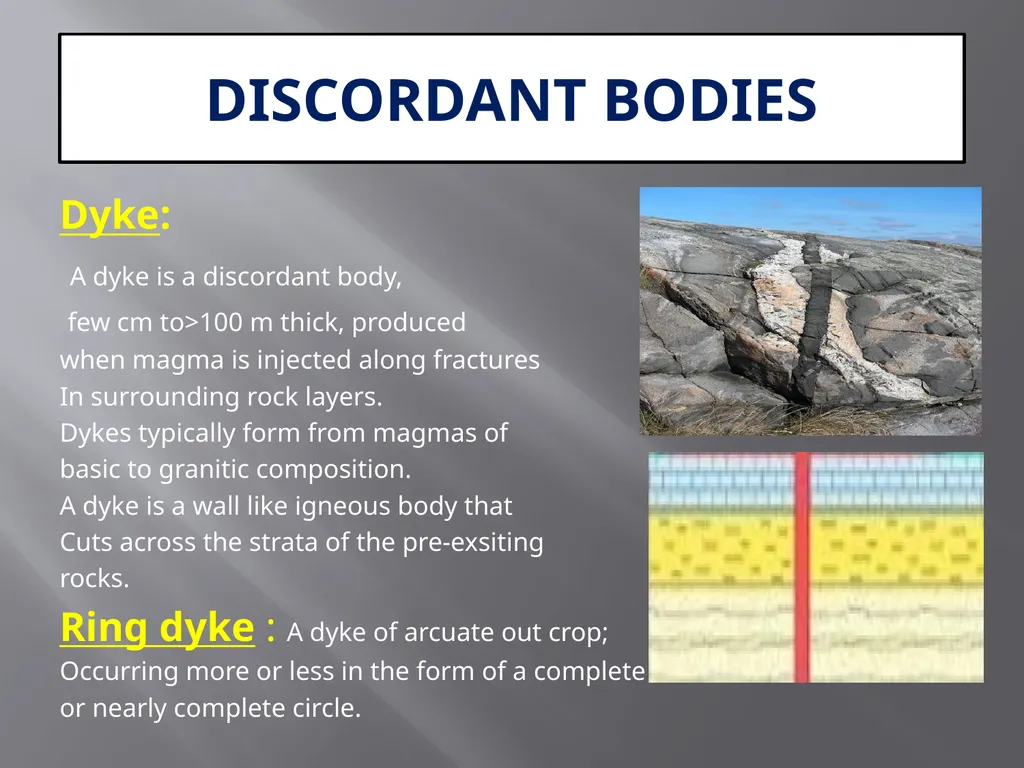 DISCORDANT BODIES

Dyke:

A dyke is a discordant body,

few cm to>100 m thick, produced when magma is injected along fractures In surrounding rock layers. Dykes typically form from magmas of basic to granitic composition. A dyke is a wall like igneous body that Cuts across the strata of the pre-exsiting rocks.

Ring dyke : A dyke of arcuate out crop; Occurring more or less in the form of a complete or nearly complete circle.